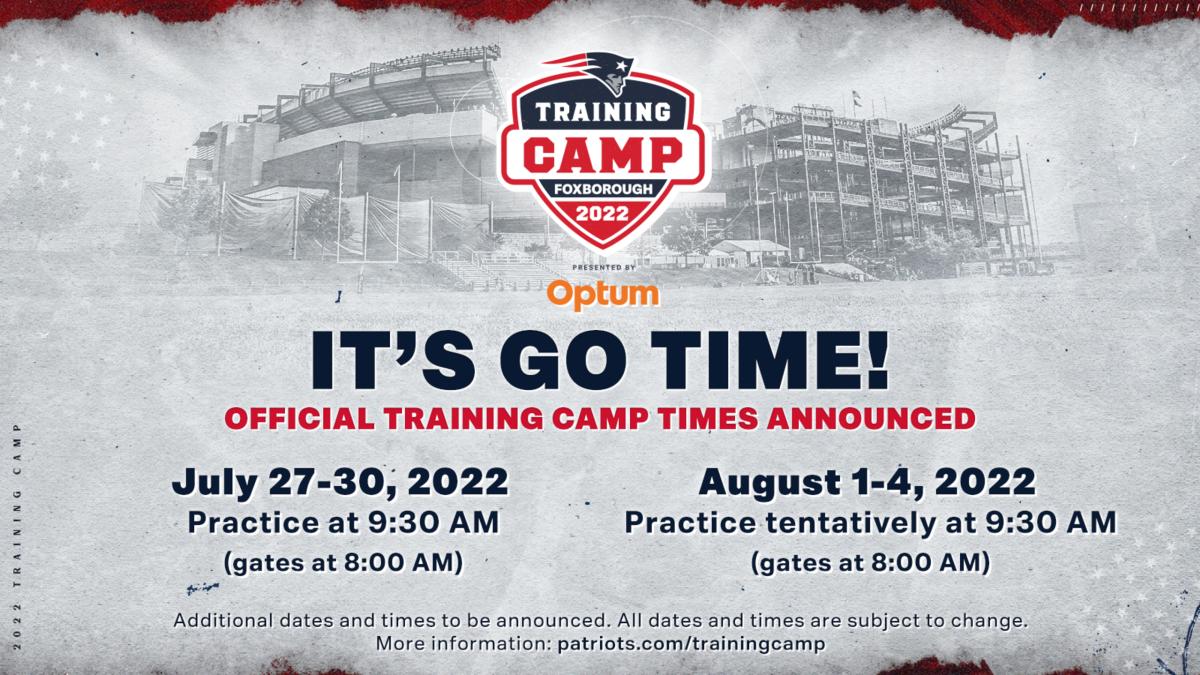 TRAINING
CAMP
FOXBOROUGH
2022

PRESENTED BY
Optum

IT'S GO TIME!
OFFICIAL TRAINING CAMP TIMES ANNOUNCED

July 27-30, 2022
Practice at 9:30 AM
(gates at 8:00 AM)

August 1-4, 2022
Practice tentatively at 9:30 AM
(gates at 8:00 AM)

Additional dates and times to be announced. All dates and times are subject to change.
More information: patriots.com/trainingcamp

2022 TRAINING CAMP